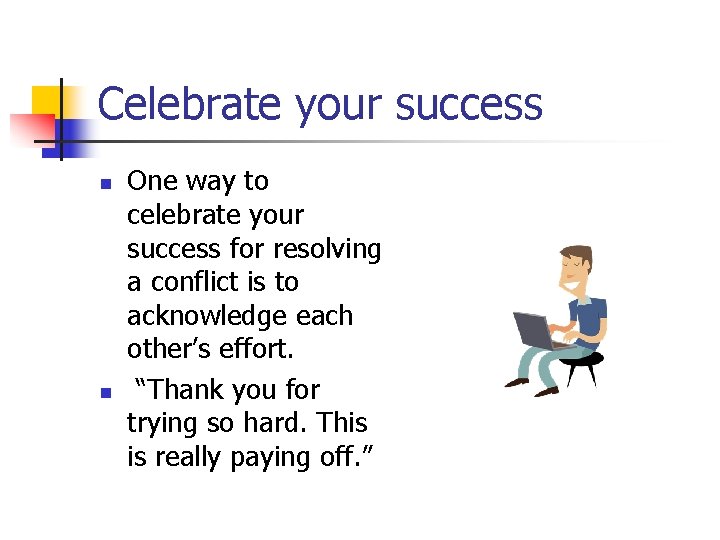 Celebrate your success

- One way to celebrate your success for resolving a conflict is to acknowledge each other’s effort.
- “Thank you for trying so hard. This is really paying off.”